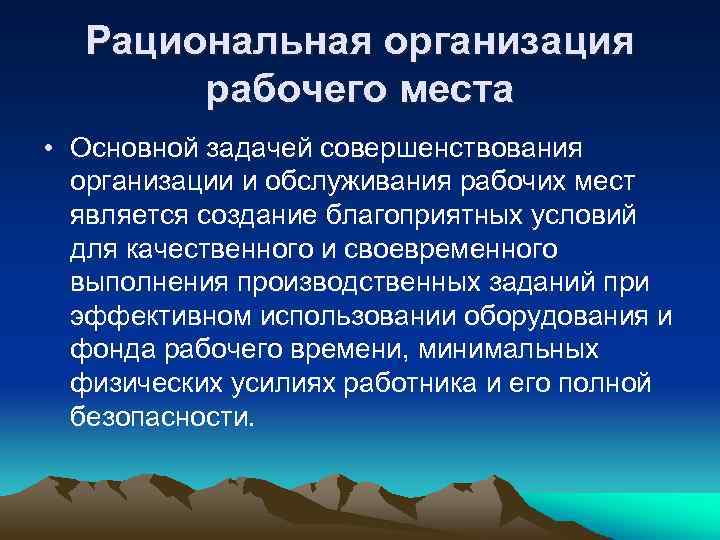 Рациональная организация рабочего места

• Основной задачей совершенствования организации и обслуживания рабочих мест является создание благоприятных условий для качественного и своевременного выполнения производственных заданий при эффективном использовании оборудования и фонда рабочего времени, минимальных физических усилиях работника и его полной безопасности.